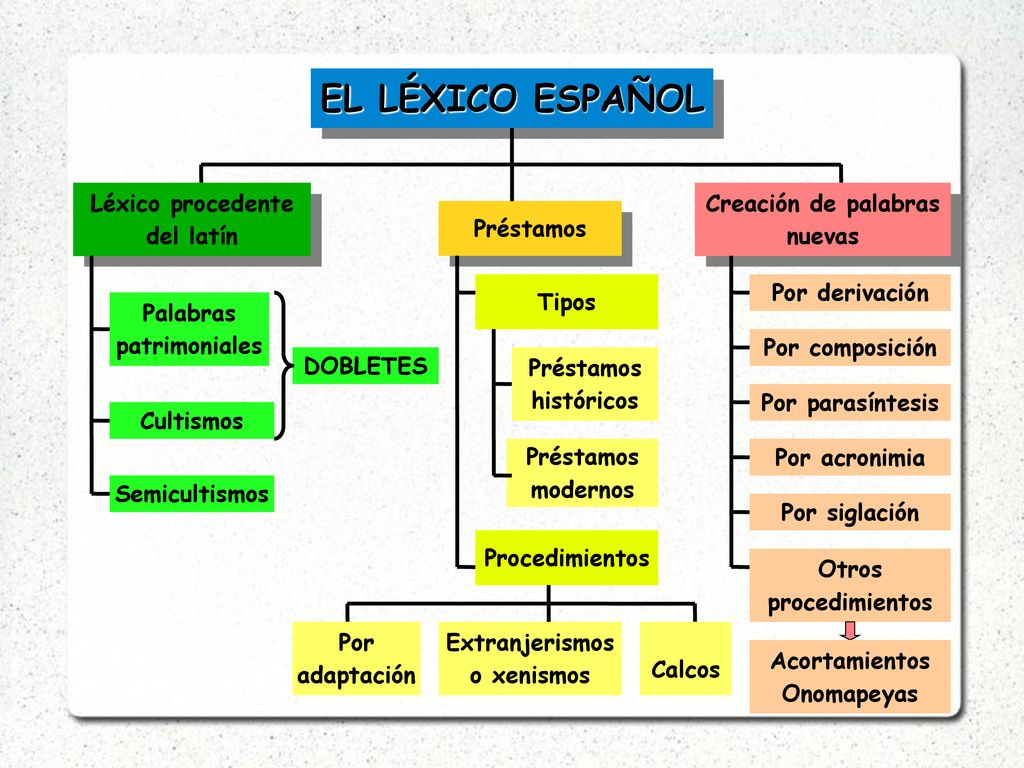 EL LÉXICO ESPAÑOL

Léxico procedente del latín

Palabras patrimoniales

Cultismos

DOBLETES

Semicultismos

Préstamos

Tipos

Préstamos históricos

Préstamos modernos

Procedimientos

Por adaptación

Extranjerismos o xenismos

Calcos

Creación de palabras nuevas

Por derivación

Por composición

Por parasíntesis

Por acronimia

Por siglación

Otros procedimientos

Acortamientos Onomapeyas